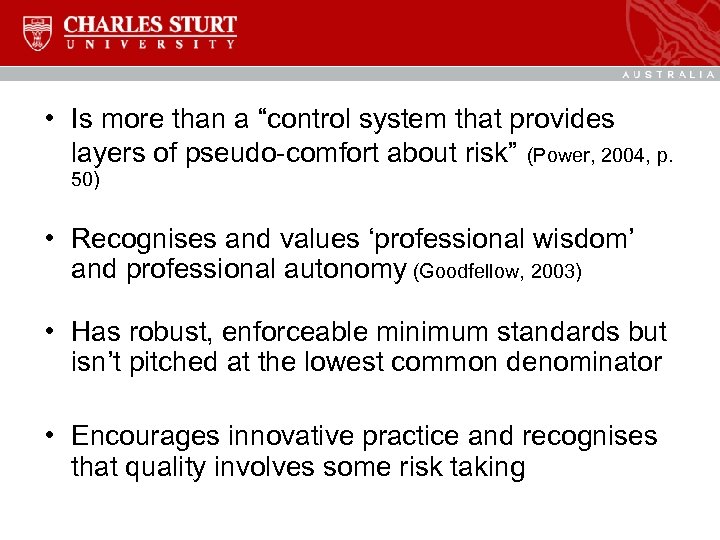 CHARLES STURT
UNIVERSITY

AUSTRALIA

• Is more than a “control system that provides layers of pseudo-comfort about risk” (Power, 2004, p. 50)

• Recognises and values ‘professional wisdom’ and professional autonomy (Goodfellow, 2003)

• Has robust, enforceable minimum standards but isn’t pitched at the lowest common denominator

• Encourages innovative practice and recognises that quality involves some risk taking